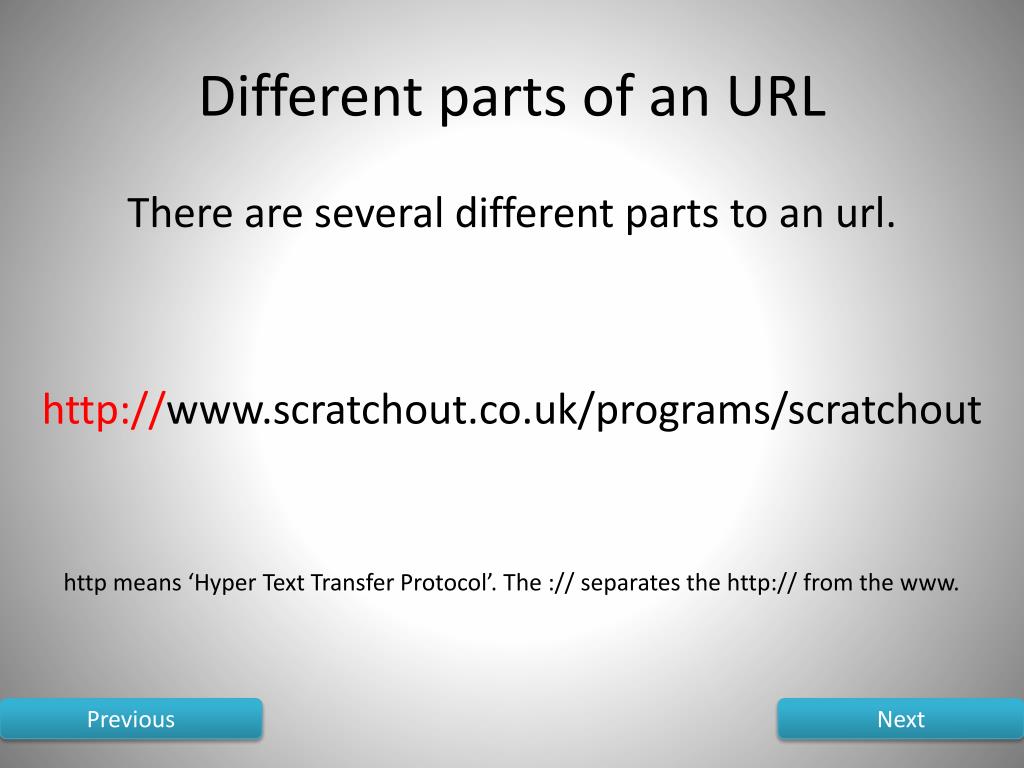 Different parts of an URL

There are several different parts to an url.

http://www.scratchout.co.uk/programs/scratchout

http means ‘Hyper Text Transfer Protocol’. The :// separates the http:// from the www.

Previous

Next